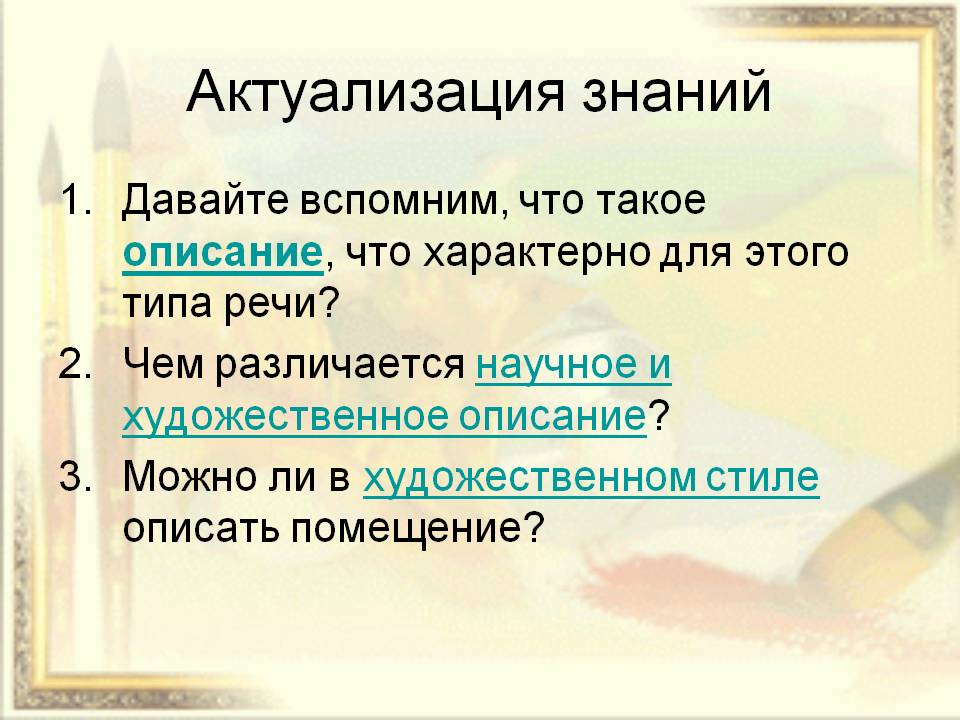 Актуализация знаний

1. Давайте вспомним, что такое описание, что характерно для этого типа речи?
2. Чем различается научное и художественное описание?
3. Можно ли в художественном стиле описать помещение?